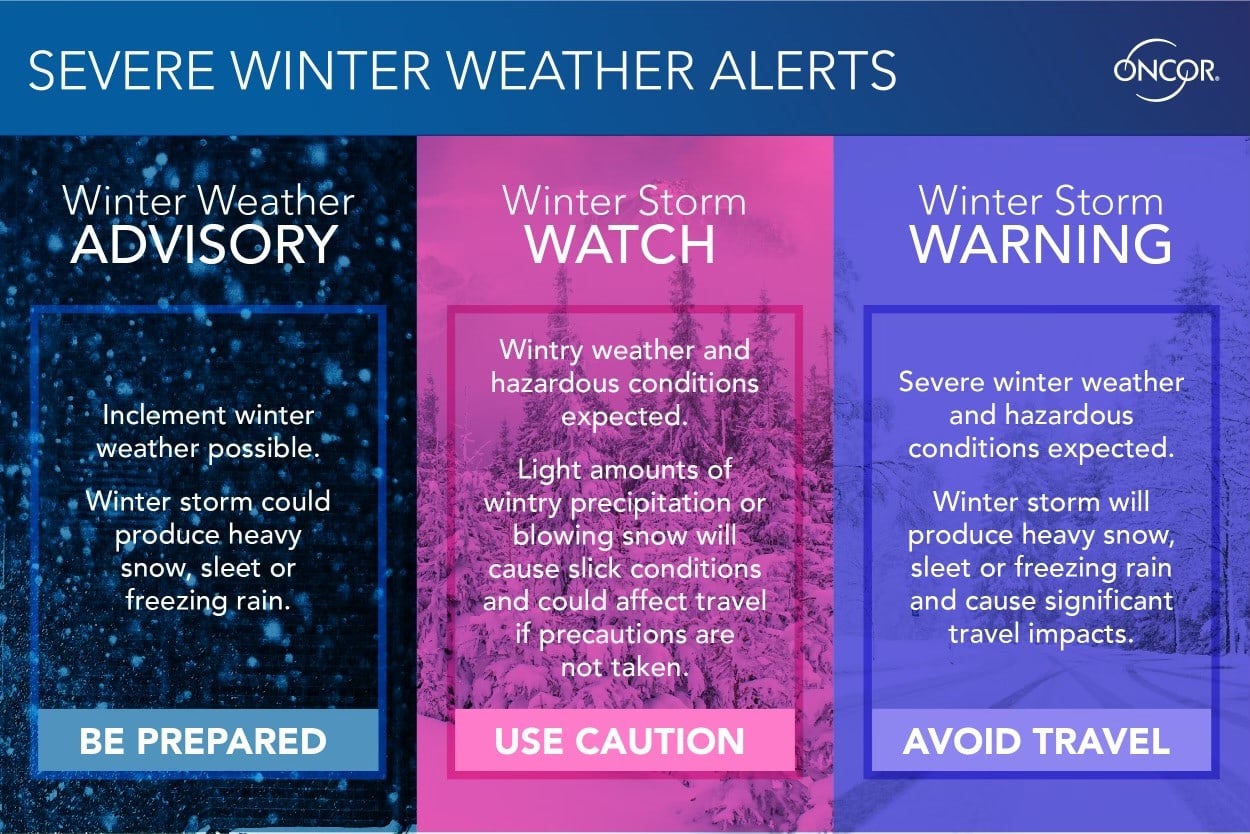 SEVERE WINTER WEATHER ALERTS

ONCOR.

Winter Weather
ADVISORY

Inclement winter weather possible.

Winter storm could produce heavy snow, sleet or freezing rain.

BE PREPARED

Winter Storm
WATCH

Wintry weather and hazardous conditions expected.

Light amounts of wintry precipitation or blowing snow will cause slick conditions and could affect travel if precautions are not taken.

USE CAUTION

Winter Storm
WARNING

Severe winter weather and hazardous conditions expected.

Winter storm will produce heavy snow, sleet or freezing rain and cause significant travel impacts.

AVOID TRAVEL